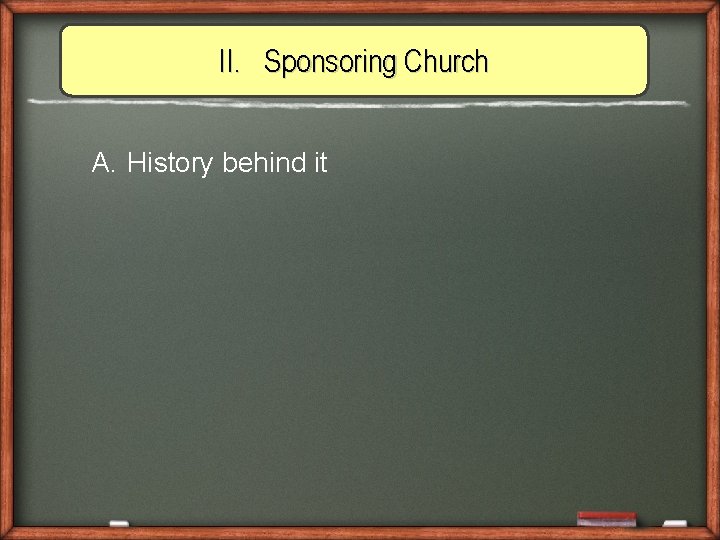 II. Sponsoring Church

A. History behind it